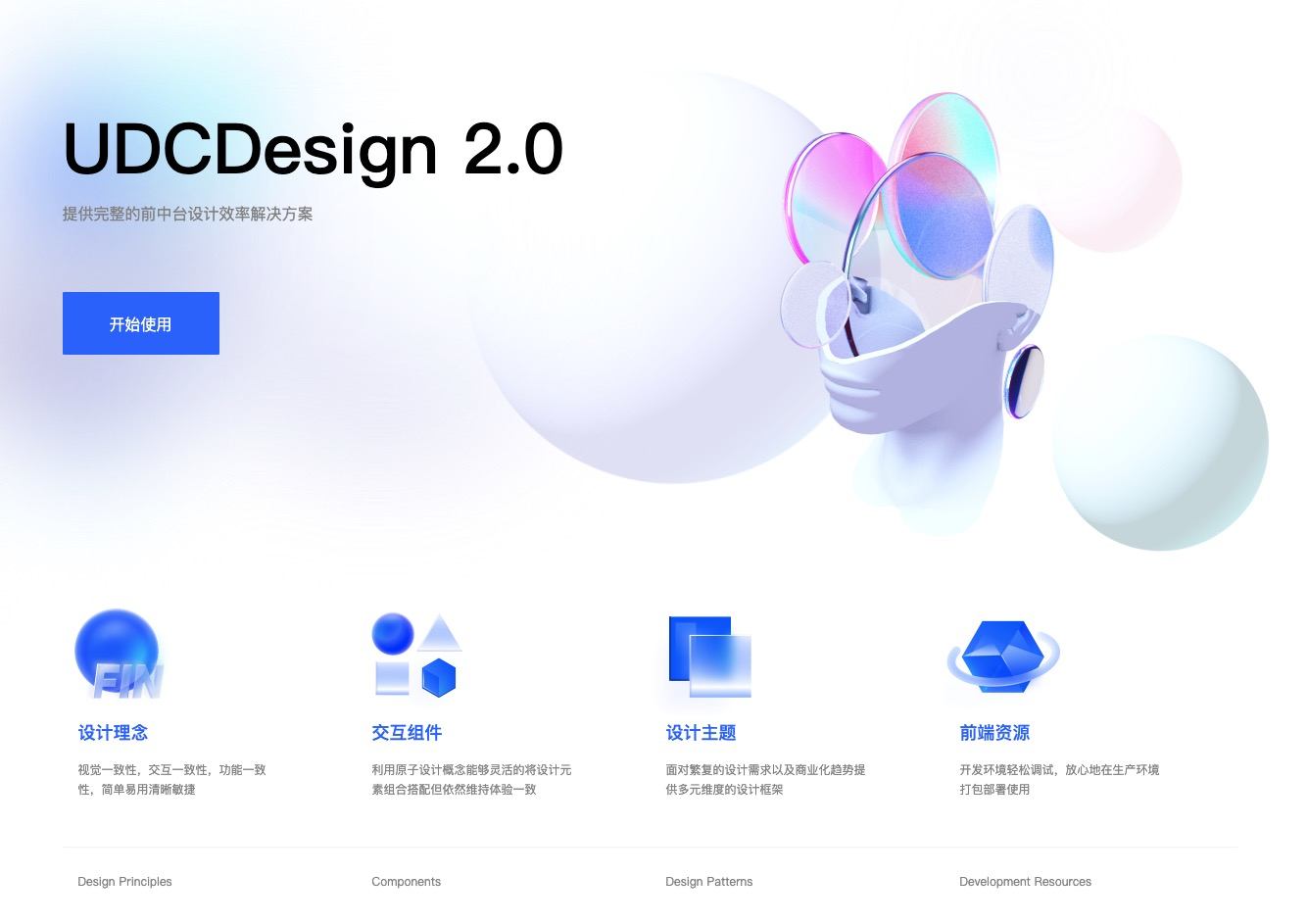 UDCDesign 2.0

提供完整的前中台设计效率解决方案

开始使用

FIN

设计理念

视觉一致性，交互一致性，功能一致性，简单易用清晰敏捷

交互组件

利用原子设计概念能够灵活的将设计元素组合搭配但依然维持体验一致

设计主题

面对繁复的设计需求以及商业化趋势提供多元维度的设计框架

前端资源

开发环境轻松调试，放心地在生产环境打包部署使用

Design Principles

Components

Design Patterns

Development Resources